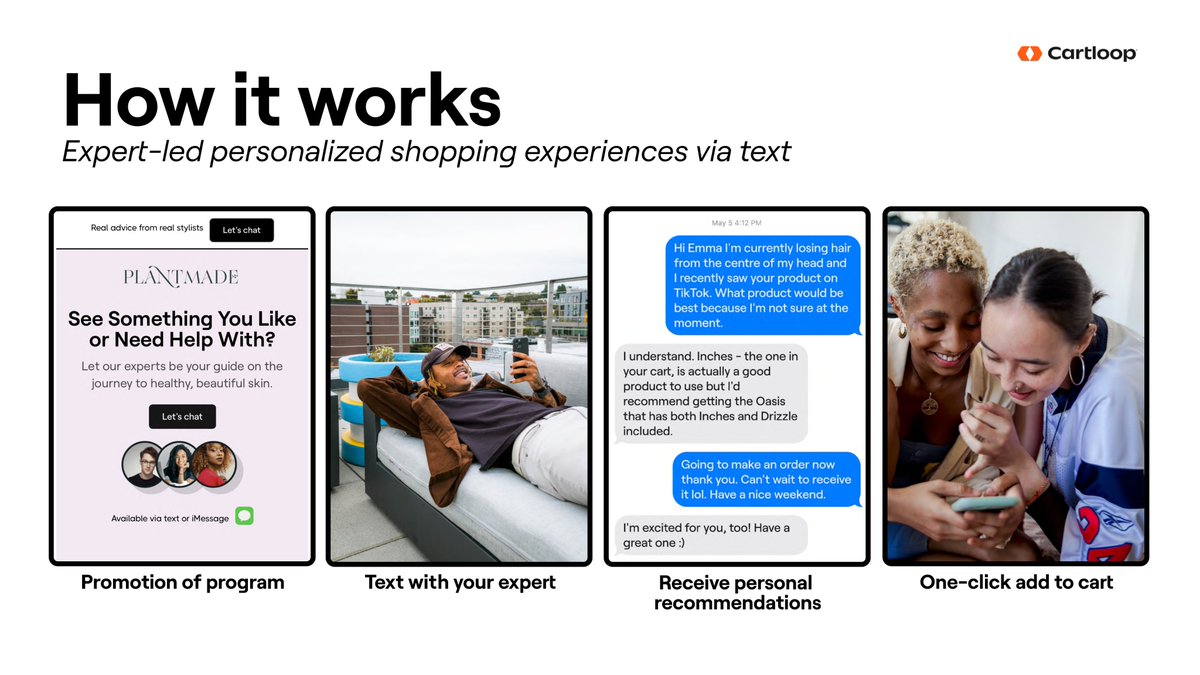 Cartloop

How it works

Expert-led personalized shopping experiences via text

Real advice from real stylists Let's chat

PLANTMADE

See Something You Like or Need Help With?

Let our experts be your guide on the journey to healthy, beautiful skin.

Let's chat

Available via text or iMessage

Promotion of program

Text with your expert

May 5 4:12 PM

Hi Emma I'm currently losing hair from the centre of my head and I recently saw your product on TikTok. What product would be best because I'm not sure at the moment.

I understand. Inches - the one in your cart, is actually a good product to use but I'd recommend getting the Oasis that has both Inches and Drizzle included.

Going to make an order now thank you. Can't wait to receive it lol. Have a nice weekend.

I'm excited for you, too! Have a great one :)

Receive personal recommendations

One-click add to cart